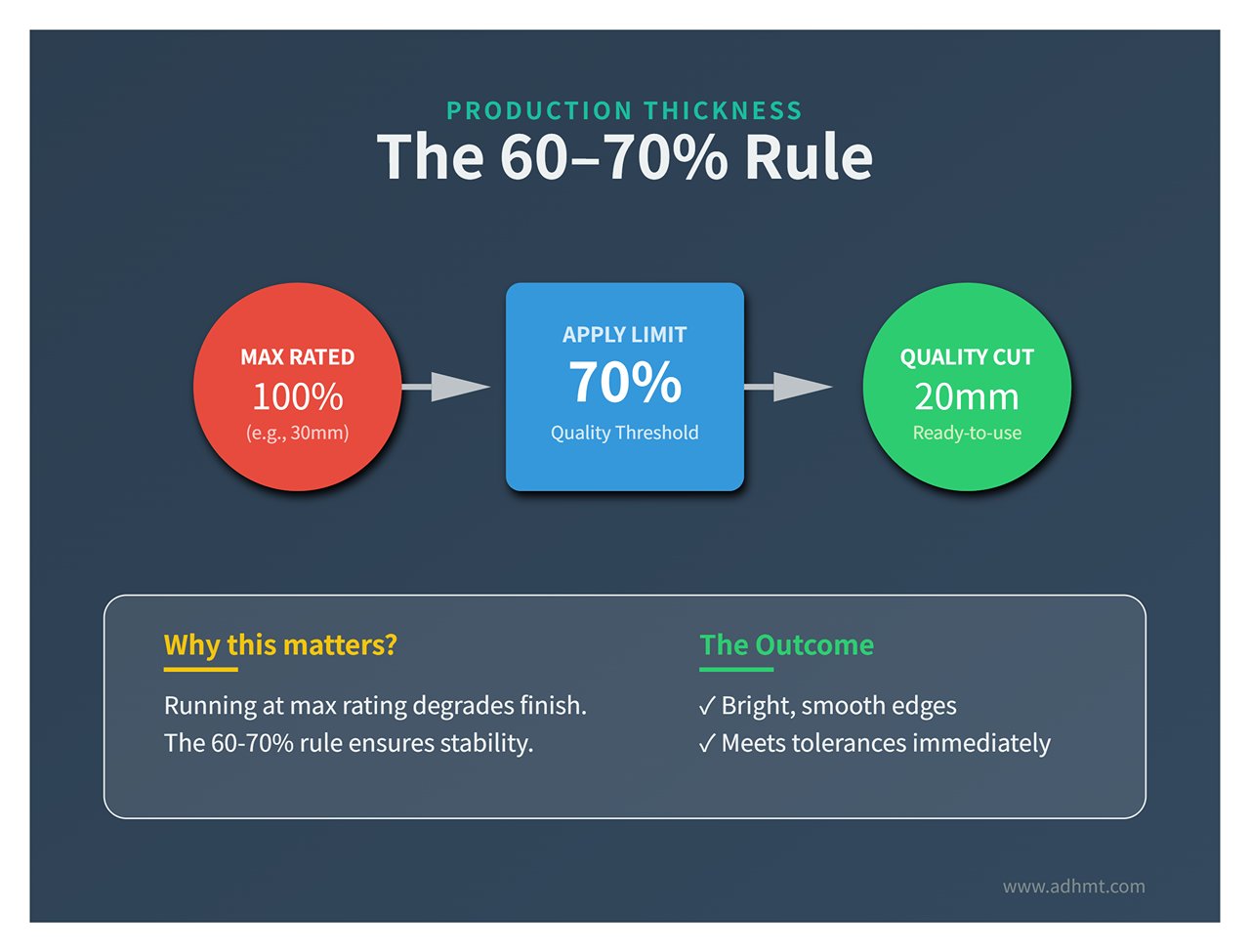 PRODUCTION THICKNESS
The 60–70% Rule

MAX RATED
100%
(e.g., 30mm)

APPLY LIMIT
70%
Quality Threshold

QUALITY CUT
20mm
Ready-to-use

Why this matters?

Running at max rating degrades finish.
The 60-70% rule ensures stability.

The Outcome

✓ Bright, smooth edges
✓ Meets tolerances immediately

www.adhmt.com